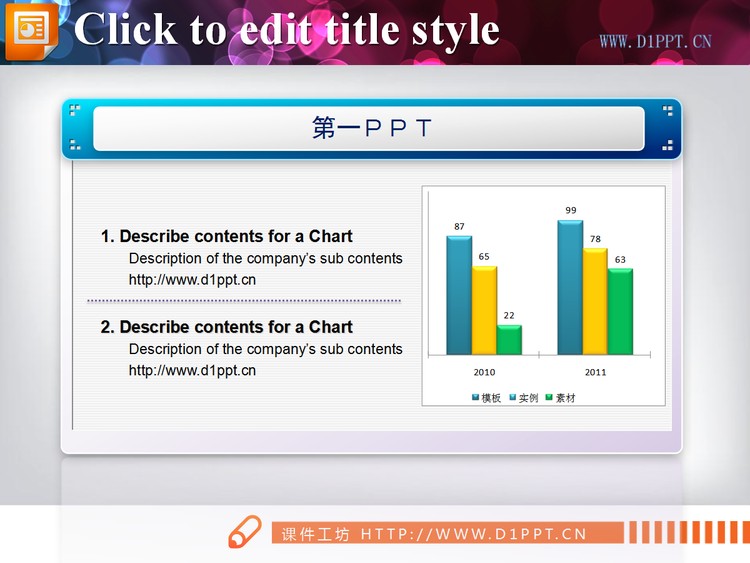 Click to edit title style

WWW.D1PPT.CN

第一ＰＰＴ

1. Describe contents for a Chart
Description of the company's sub contents
http://www.d1ppt.cn

2. Describe contents for a Chart
Description of the company's sub contents
http://www.d1ppt.cn

87
65
22
99
78
63
2010
2011
模板 实例 素材

课件工坊 HTTP://WWW.D1PPT.CN